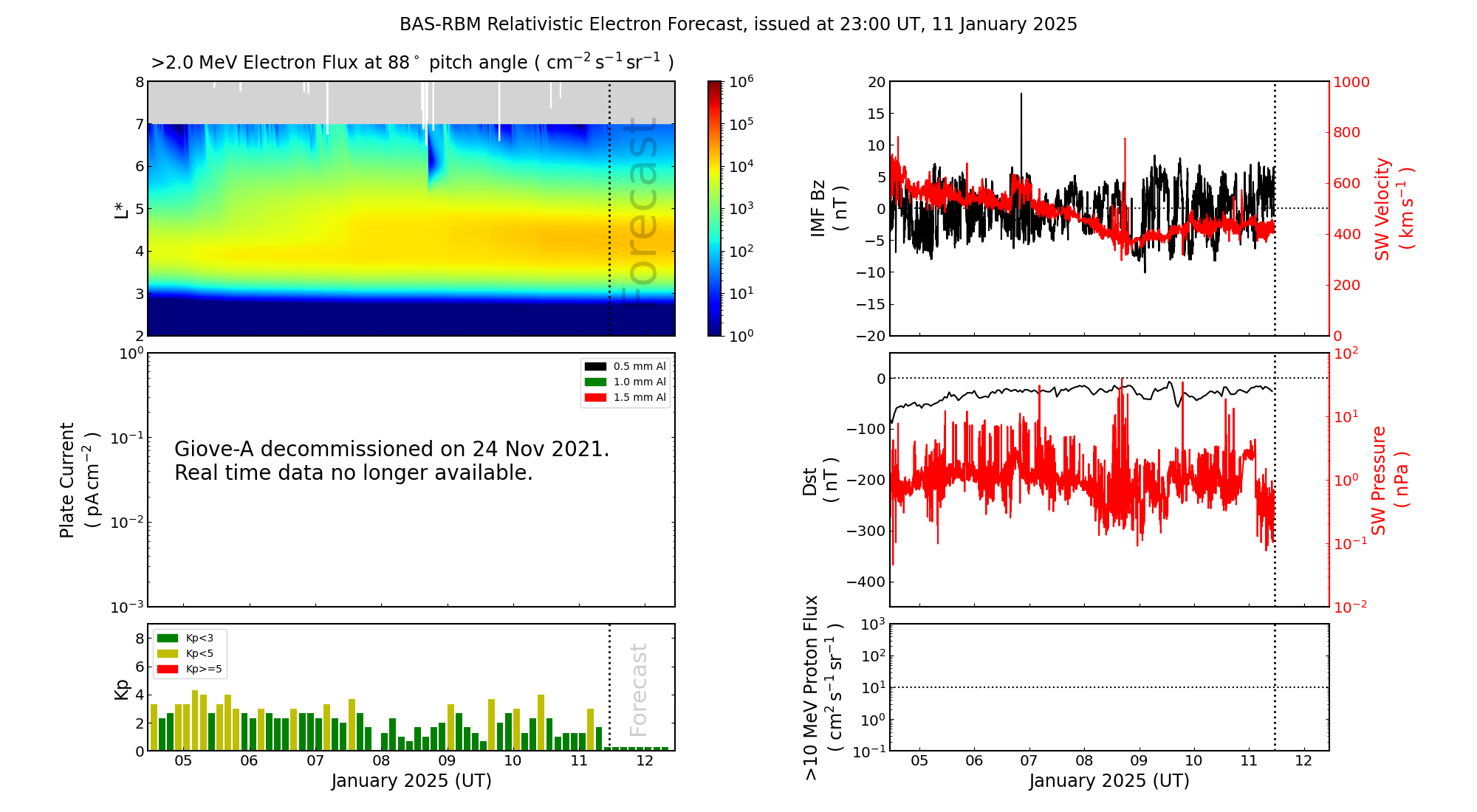 BAS-RBM Relativistic Electron Forecast, issued at 23:00 UT, 11 January 2025

>2.0 MeV Electron Flux at 88$^\circ$ pitch angle ( $cm^{-2}\,s^{-1}\,sr^{-1}$ )

L*
8
7
6
5
4
3
2

Forecast

$10^6$
$10^5$
$10^4$
$10^3$
$10^2$
$10^1$
$10^0$

Plate Current ( $pA\,cm^{-2}$ )
$10^0$
$10^{-1}$
$10^{-2}$
$10^{-3}$

0.5 mm Al
1.0 mm Al
1.5 mm Al

Giove-A decommissioned on 24 Nov 2021.
Real time data no longer available.

Kp
8
6
4
2
0

Kp<3
Kp<5
Kp>=5

Forecast

05 06 07 08 09 10 11 12
January 2025 (UT)

IMF Bz ( nT )
20
15
10
5
0
−5
−10
−15
−20

SW Velocity ( $km\,s^{-1}$ )
1000
800
600
400
200
0

Dst ( nT )
0
−100
−200
−300
−400

SW Pressure ( nPa )
$10^2$
$10^1$
$10^0$
$10^{-1}$
$10^{-2}$

>10 MeV Proton Flux ( $cm^2\,s^{-1}\,sr^{-1}$ )
$10^3$
$10^2$
$10^1$
$10^0$
$10^{-1}$

05 06 07 08 09 10 11 12
January 2025 (UT)